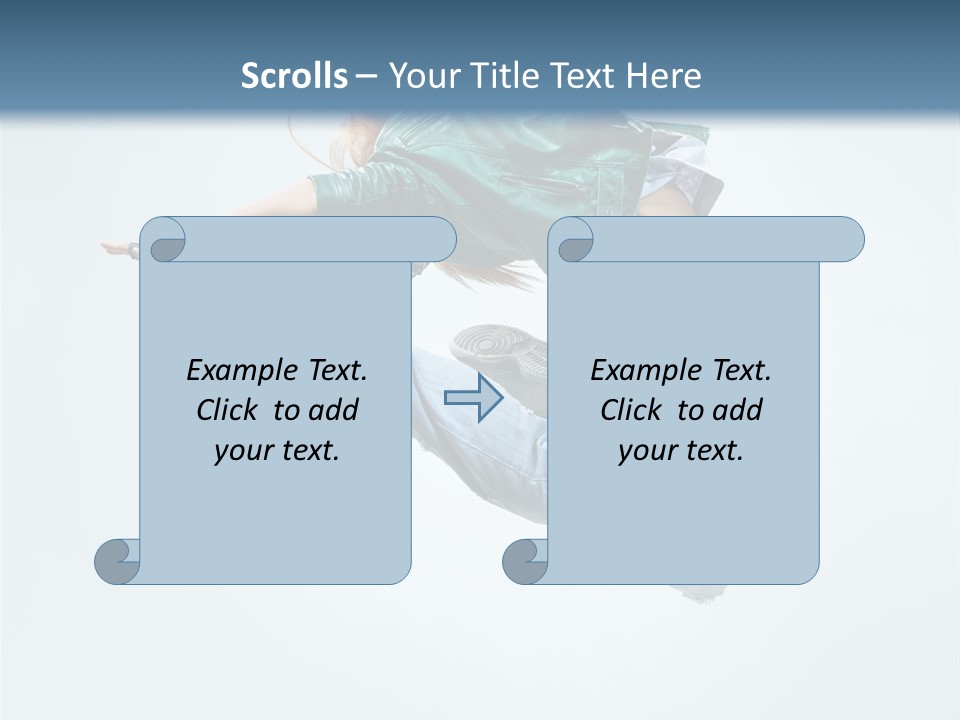 Scrolls – Your Title Text Here

Example Text. Click to add your text.

Example Text. Click to add your text.